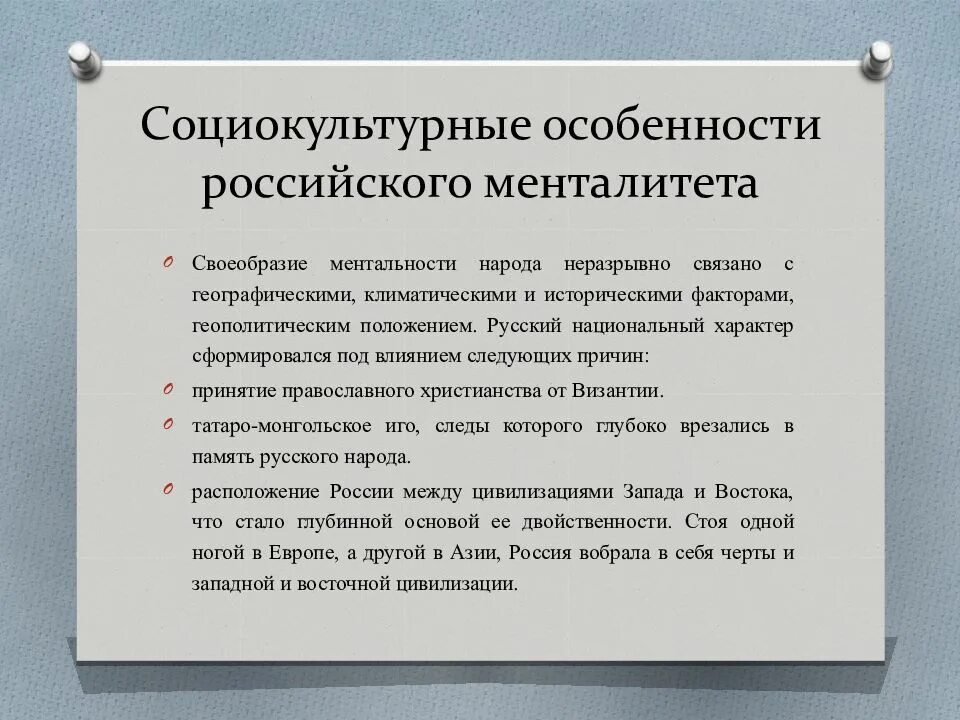 Социокультурные особенности российского менталитета

Своеобразие ментальности народа неразрывно связано с географическими, климатическими и историческими факторами, геополитическим положением. Русский национальный характер сформировался под влиянием следующих причин:

принятие православного христианства от Византии.

татаро-монгольское иго, следы которого глубоко врезались в память русского народа.

расположение России между цивилизациями Запада и Востока, что стало глубинной основой ее двойственности. Стоя одной ногой в Европе, а другой в Азии, Россия вобрала в себя черты и западной и восточной цивилизации.